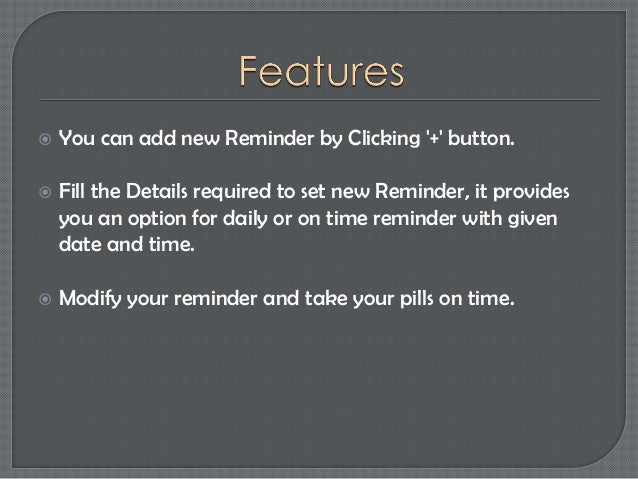 Features

You can add new Reminder by Clicking '+' button.

Fill the Details required to set new Reminder, it provides you an option for daily or on time reminder with given date and time.

Modify your reminder and take your pills on time.